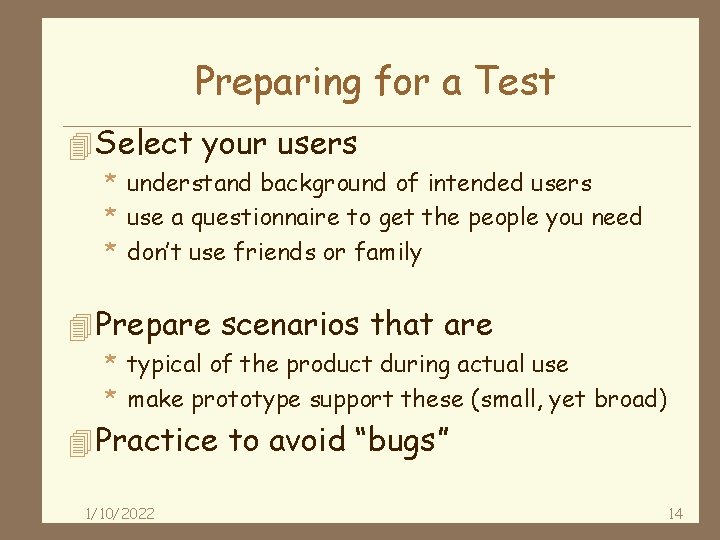 Preparing for a Test

Select your users
* understand background of intended users
* use a questionnaire to get the people you need
* don't use friends or family

Prepare scenarios that are
* typical of the product during actual use
* make prototype support these (small, yet broad)

Practice to avoid "bugs"

1/10/2022

14